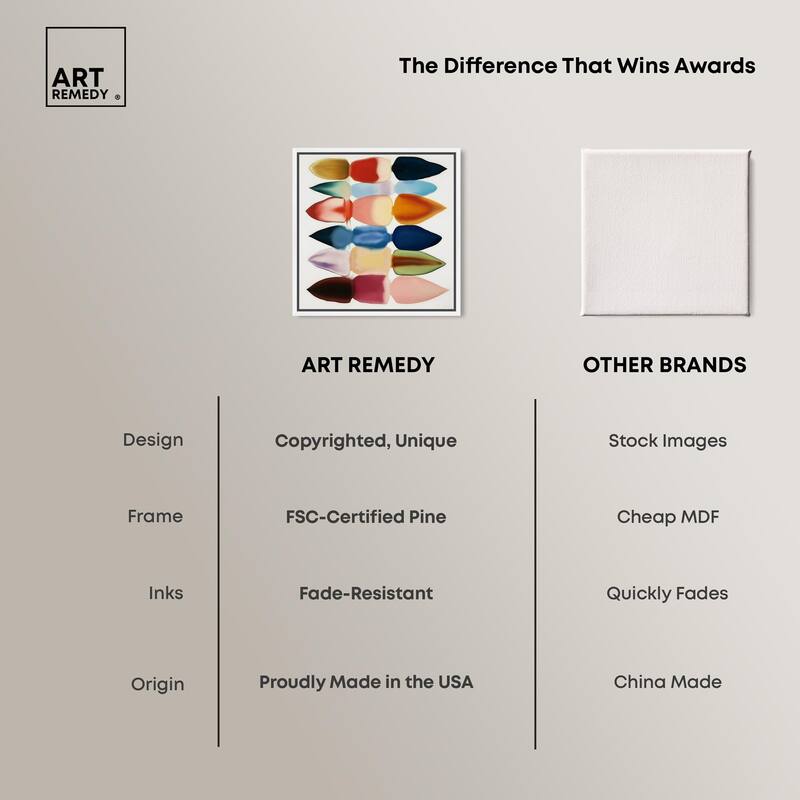 ART REMEDY ®

The Difference That Wins Awards

| | ART REMEDY | OTHER BRANDS |
|---|---|---|
| Design | Copyrighted, Unique | Stock Images |
| Frame | FSC-Certified Pine | Cheap MDF |
| Inks | Fade-Resistant | Quickly Fades |
| Origin | Proudly Made in the USA | China Made |